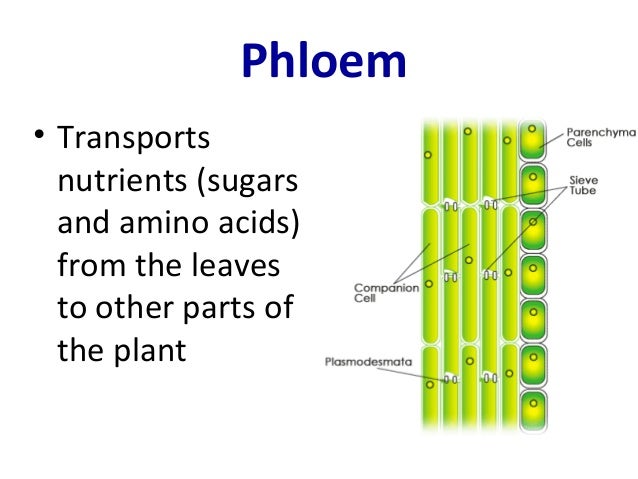 Phloem

• Transports nutrients (sugars and amino acids) from the leaves to other parts of the plant

Parenchyma Cells

Sieve Tube

Companion Cell

Plasmodesmata